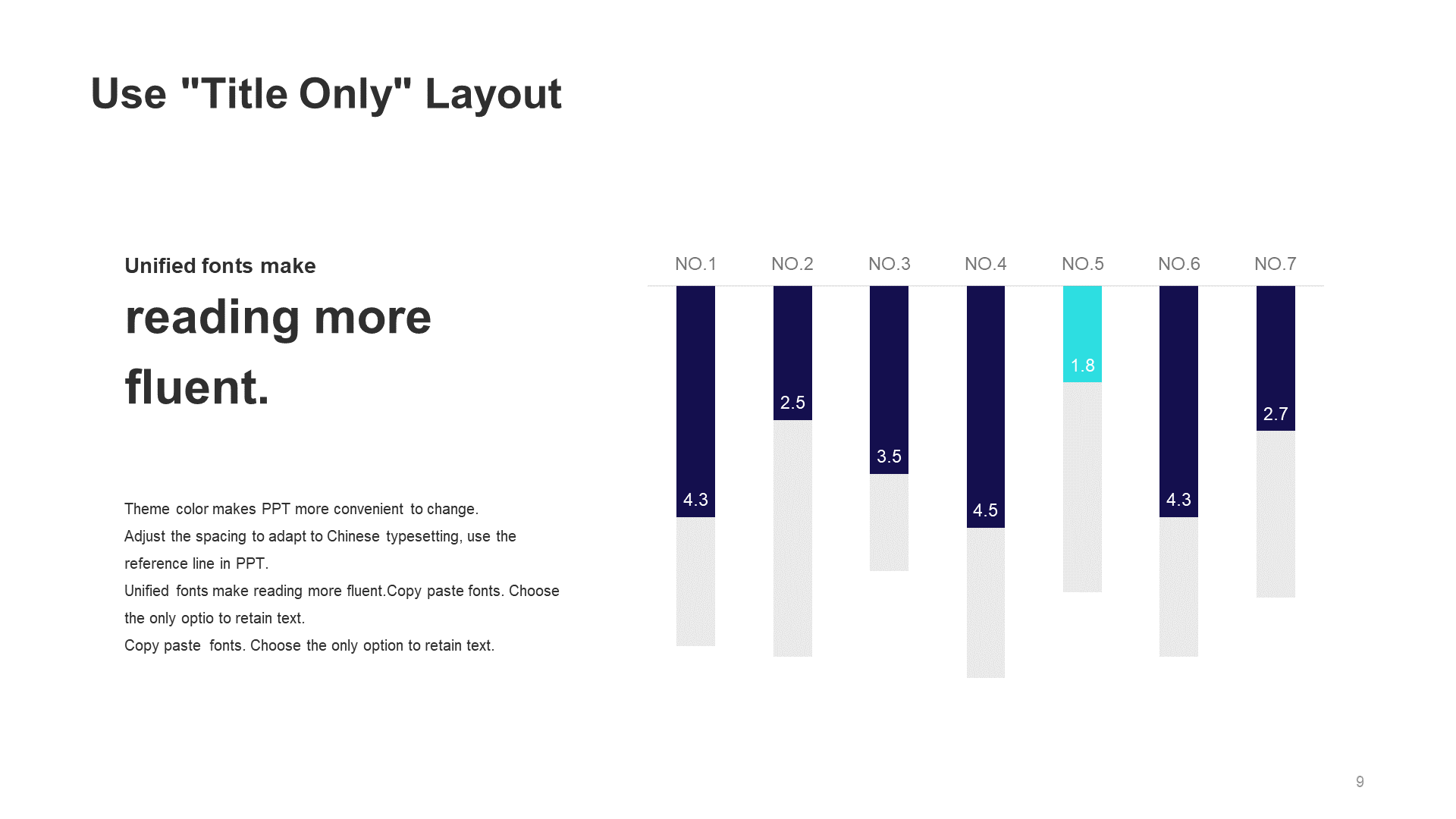 Use "Title Only" Layout

Unified fonts make

reading more fluent.

Theme color makes PPT more convenient to change.
Adjust the spacing to adapt to Chinese typesetting, use the reference line in PPT.
Unified fonts make reading more fluent.Copy paste fonts. Choose the only optio to retain text.
Copy paste fonts. Choose the only option to retain text.

NO.1 NO.2 NO.3 NO.4 NO.5 NO.6 NO.7

4.3 2.5 3.5 4.5 1.8 4.3 2.7

9